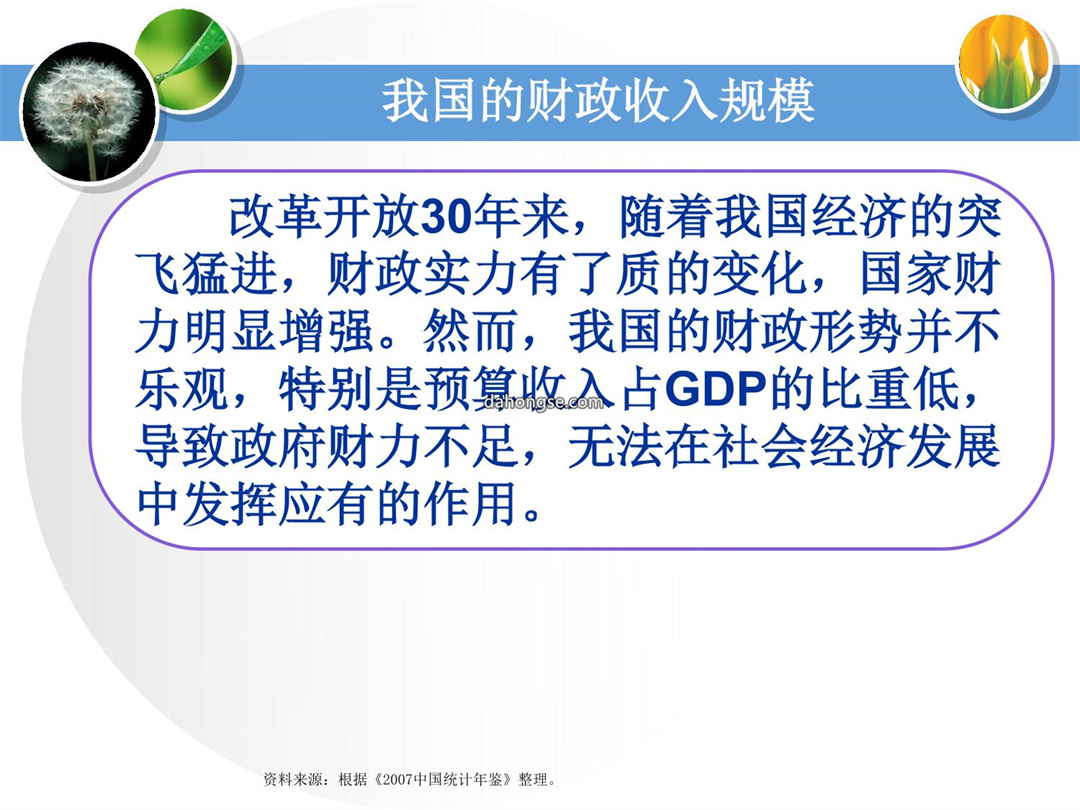 我国的财政收入规模

改革开放30年来，随着我国经济的突飞猛进，财政实力有了质的变化，国家财力明显增强。然而，我国的财政形势并不乐观，特别是预算收入占GDP的比重低，导致政府财力不足，无法在社会经济发展中发挥应有的作用。

dahongse.com

资料来源：根据《2007中国统计年鉴》整理。